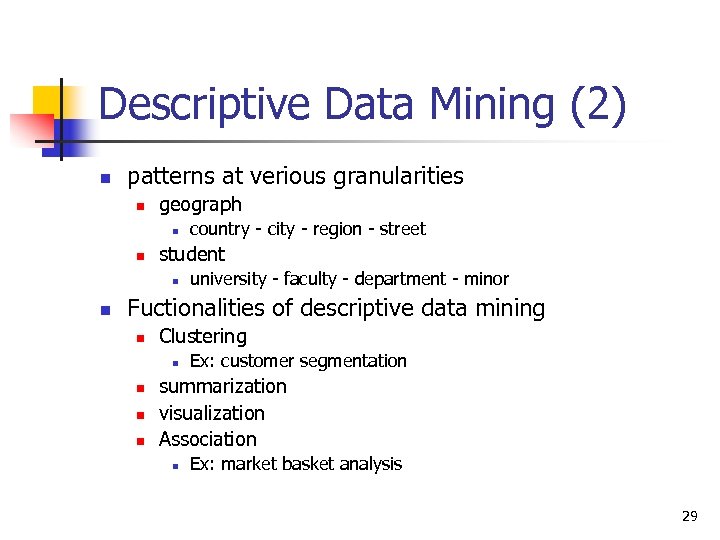 Descriptive Data Mining (2)

- patterns at verious granularities
  - geograph
    - country - city - region - street
  - student
    - university - faculty - department - minor
- Fuctionalities of descriptive data mining
  - Clustering
    - Ex: customer segmentation
  - summarization
  - visualization
  - Association
    - Ex: market basket analysis

29